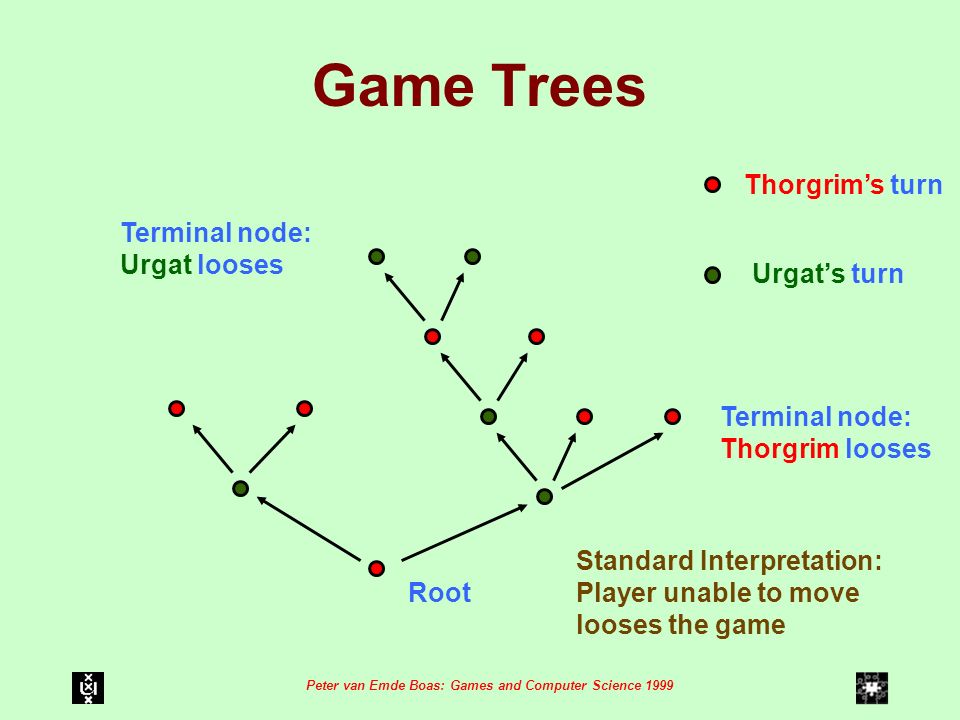 Game Trees

Thorgrim's turn

Urgat's turn

Terminal node:
Urgat looses

Terminal node:
Thorgrim looses

Root

Standard Interpretation:
Player unable to move
looses the game

Peter van Emde Boas: Games and Computer Science 1999